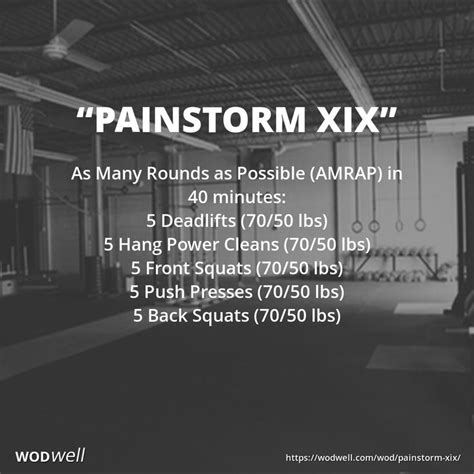 “PAINSTORM XIX”

As Many Rounds as Possible (AMRAP) in 40 minutes:
5 Deadlifts (70/50 lbs)
5 Hang Power Cleans (70/50 lbs)
5 Front Squats (70/50 lbs)
5 Push Presses (70/50 lbs)
5 Back Squats (70/50 lbs)

WODwell

https://wodwell.com/wod/painstorm-xix/